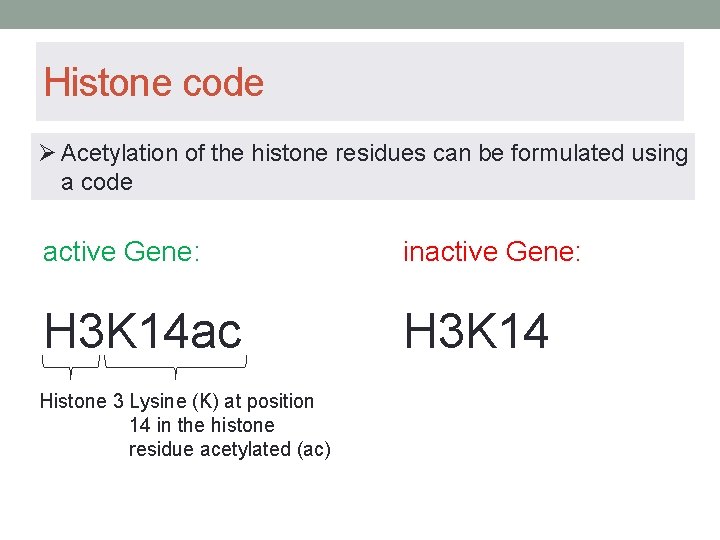 Histone code

➢ Acetylation of the histone residues can be formulated using a code

active Gene:

H3K14ac

Histone 3

Lysine (K) at position 14 in the histone residue acetylated (ac)

inactive Gene:

H3K14